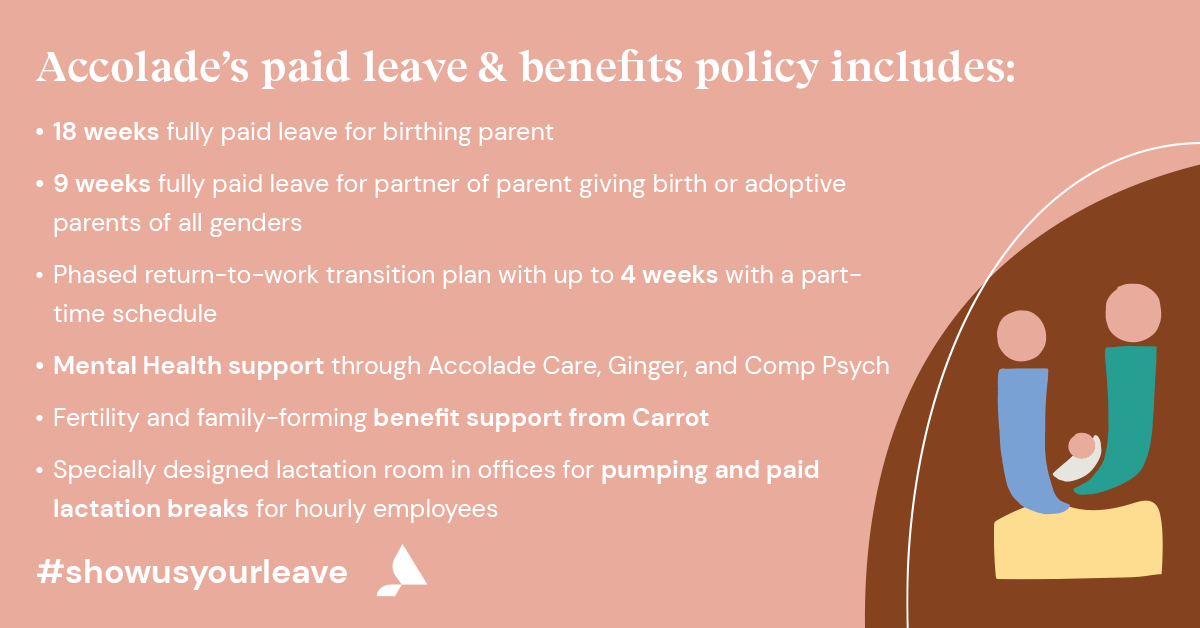 Accolade's paid leave & benefits policy includes:

• 18 weeks fully paid leave for birthing parent

• 9 weeks fully paid leave for partner of parent giving birth or adoptive parents of all genders

• Phased return-to-work transition plan with up to 4 weeks with a part-time schedule

• Mental Health support through Accolade Care, Ginger, and Comp Psych

• Fertility and family-forming benefit support from Carrot

• Specially designed lactation room in offices for pumping and paid lactation breaks for hourly employees

#showusyourleave